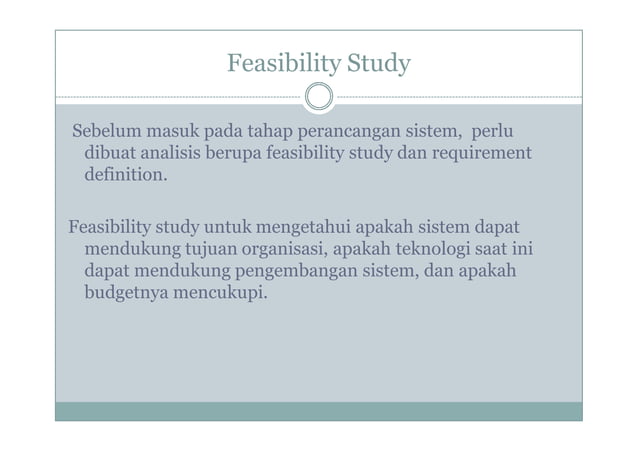 Feasibility Study

Sebelum masuk pada tahap perancangan sistem, perlu dibuat analisis berupa feasibility study dan requirement definition.

Feasibility study untuk mengetahui apakah sistem dapat mendukung tujuan organisasi, apakah teknologi saat ini dapat mendukung pengembangan sistem, dan apakah budgetnya mencukupi.